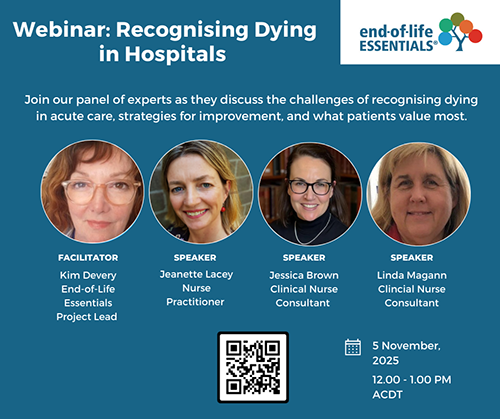 Webinar: Recognising Dying in Hospitals

end-of-life ESSENTIALS®

Join our panel of experts as they discuss the challenges of recognising dying in acute care, strategies for improvement, and what patients value most.

FACILITATOR
Kim Devery
End-of-Life Essentials Project Lead

SPEAKER
Jeanette Lacey
Nurse Practitioner

SPEAKER
Jessica Brown
Clinical Nurse Consultant

SPEAKER
Linda Magann
Clincial Nurse Consultant

5 November, 2025

12.00 - 1.00 PM ACDT